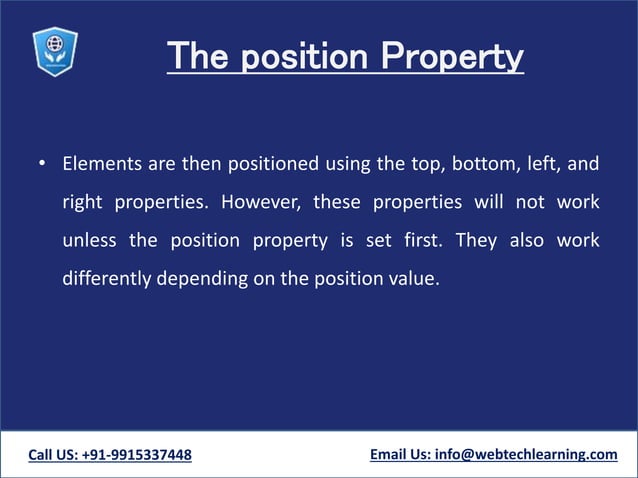 The position Property

• Elements are then positioned using the top, bottom, left, and right properties. However, these properties will not work unless the position property is set first. They also work differently depending on the position value.

Call US: +91-9915337448

Email Us: info@webtechlearning.com